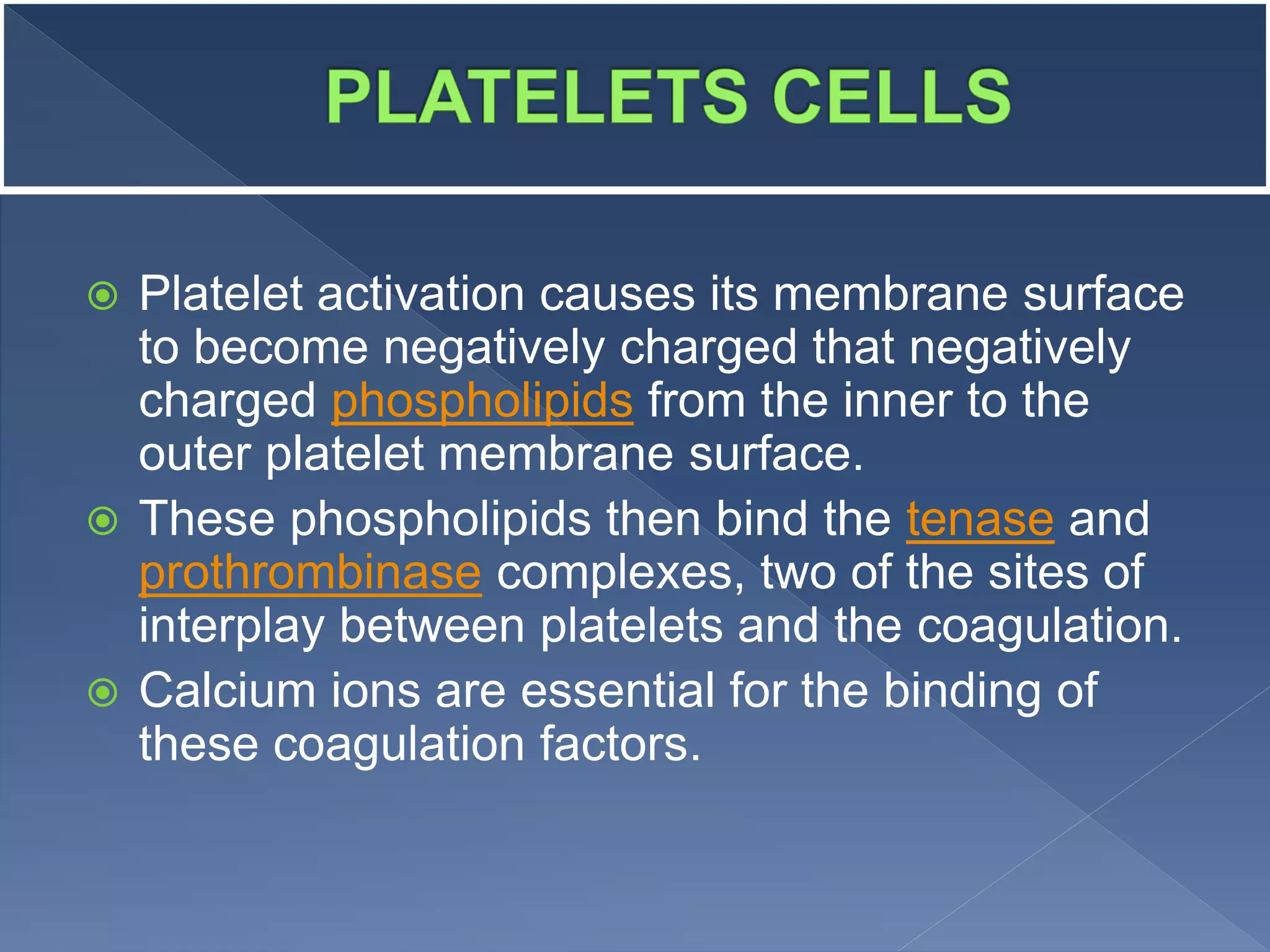 PLATELETS CELLS

Platelet activation causes its membrane surface to become negatively charged that negatively charged phospholipids from the inner to the outer platelet membrane surface.

These phospholipids then bind the tenase and prothrombinase complexes, two of the sites of interplay between platelets and the coagulation.

Calcium ions are essential for the binding of these coagulation factors.